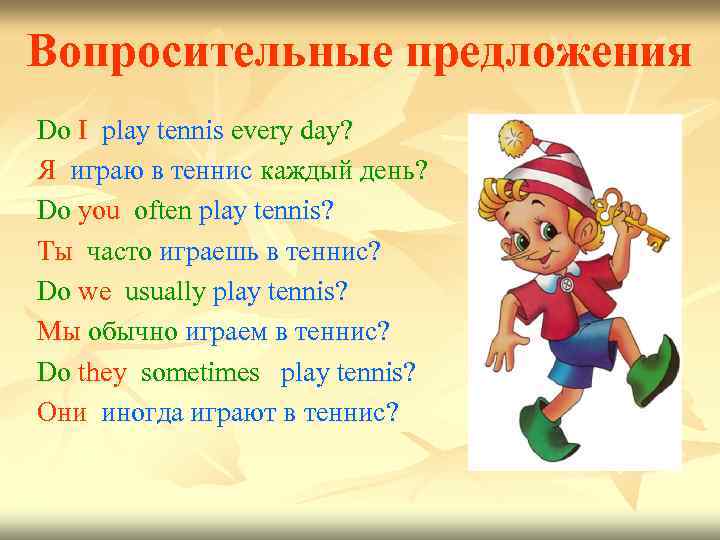 Вопросительные предложения

Do I play tennis every day?
Я играю в теннис каждый день?
Do you often play tennis?
Ты часто играешь в теннис?
Do we usually play tennis?
Мы обычно играем в теннис?
Do they sometimes play tennis?
Они иногда играют в теннис?